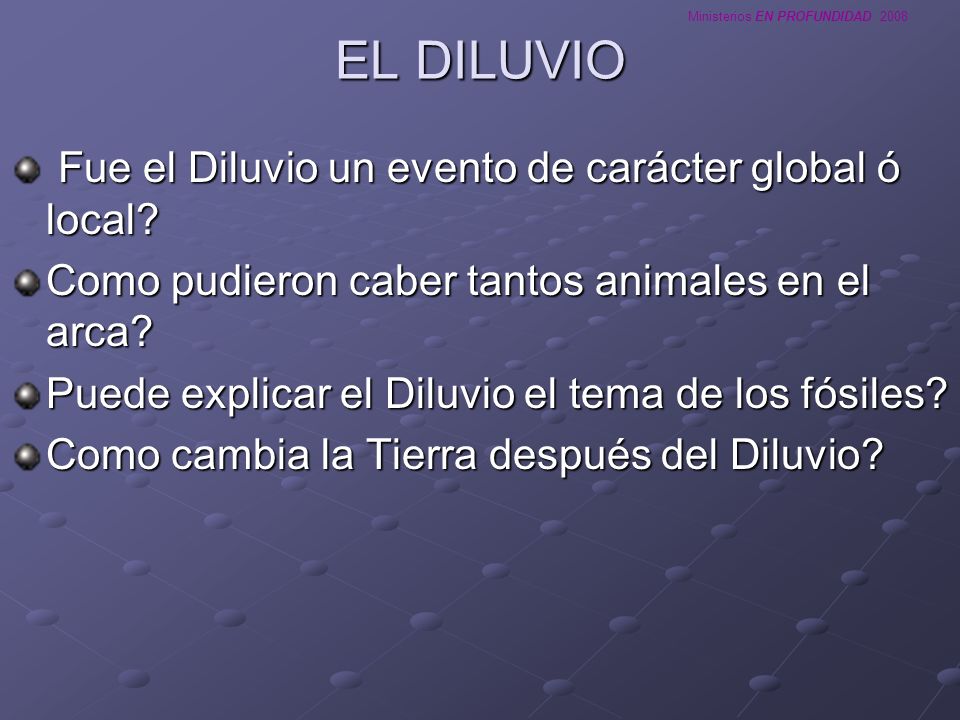 Ministerios EN PROFUNDIDAD 2008

EL DILUVIO

Fue el Diluvio un evento de carácter global ó local?

Como pudieron caber tantos animales en el arca?

Puede explicar el Diluvio el tema de los fósiles?

Como cambia la Tierra después del Diluvio?